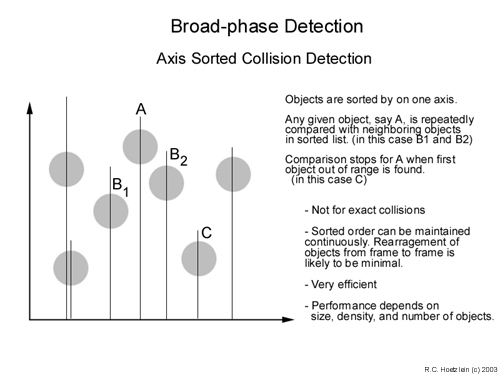 Broad-phase Detection

Axis Sorted Collision Detection

A

$B_2$

$B_1$

C

Objects are sorted by on one axis.

Any given object, say A, is repeatedly compared with neighboring objects in sorted list. (in this case B1 and B2)

Comparison stops for A when first object out of range is found. (in this case C)

- Not for exact collisions

- Sorted order can be maintained continuously. Rearragement of objects from frame to frame is likely to be minimal.

- Very efficient

- Performance depends on size, density, and number of objects.

R.C. Hoetzlein (c) 2003